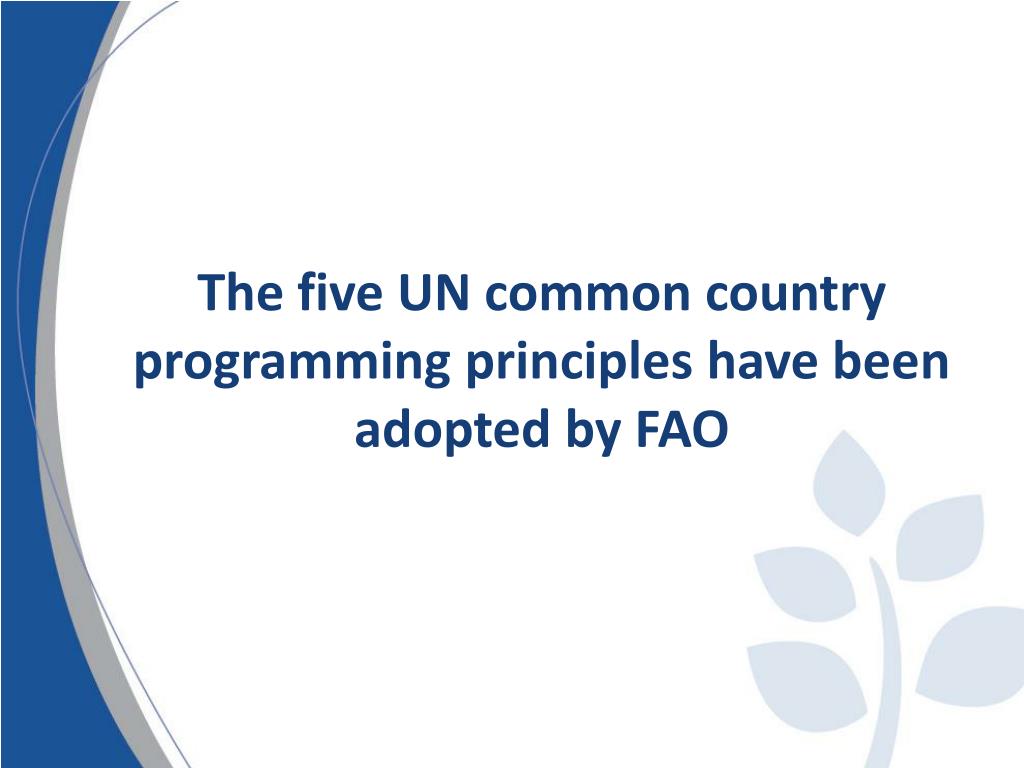 The five UN common country programming principles have been adopted by FAO